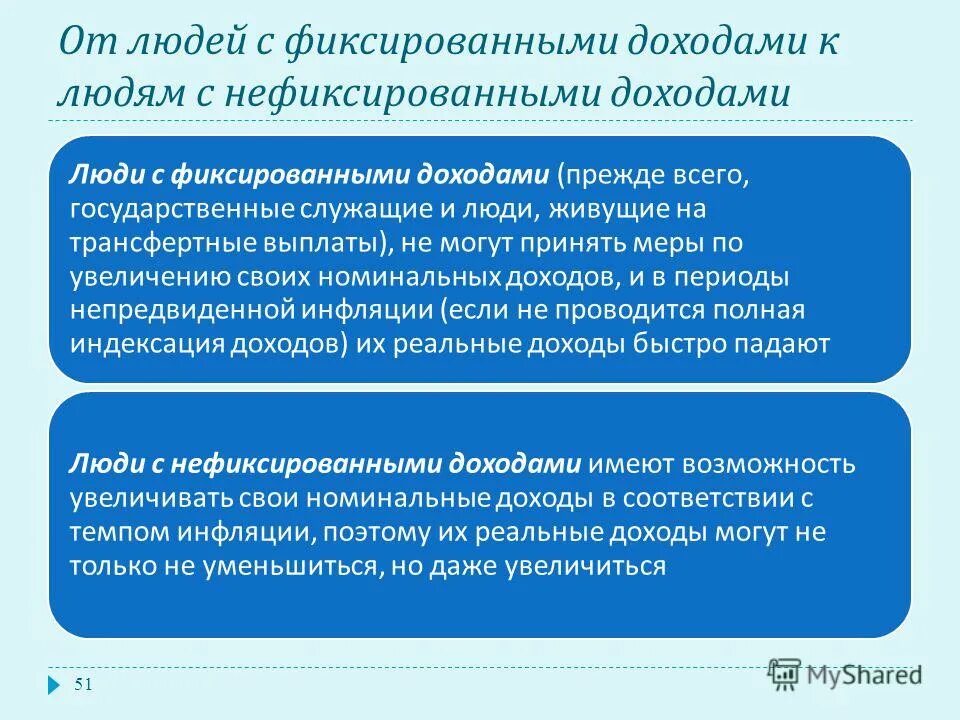 От людей с фиксированными доходами к людям с нефиксированными доходами

Люди с фиксированными доходами (прежде всего, государственные служащие и люди, живущие на трансфертные выплаты), не могут принять меры по увеличению своих номинальных доходов, и в периоды непредвиденной инфляции (если не проводится полная индексация доходов) их реальные доходы быстро падают

Люди с нефиксированными доходами имеют возможность увеличивать свои номинальные доходы в соответствии с темпом инфляции, поэтому их реальные доходы могут не только не уменьшиться, но даже увеличиться

51

MyShared